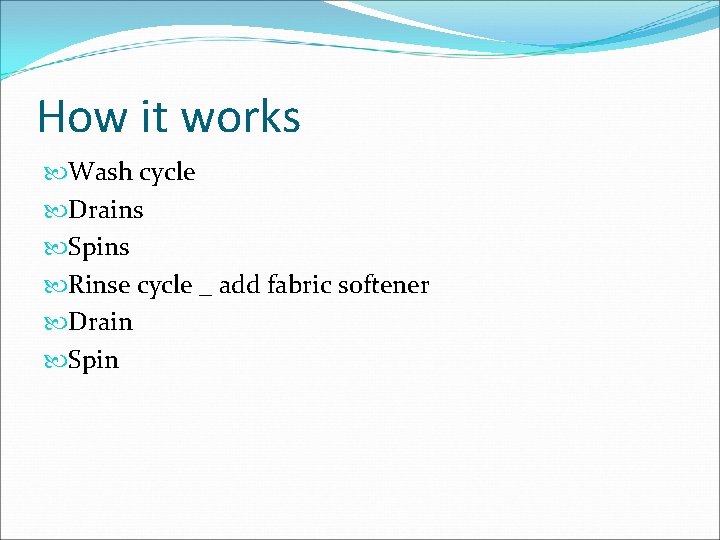 How it works

Wash cycle

Drains

Spins

Rinse cycle _ add fabric softener

Drain

Spin